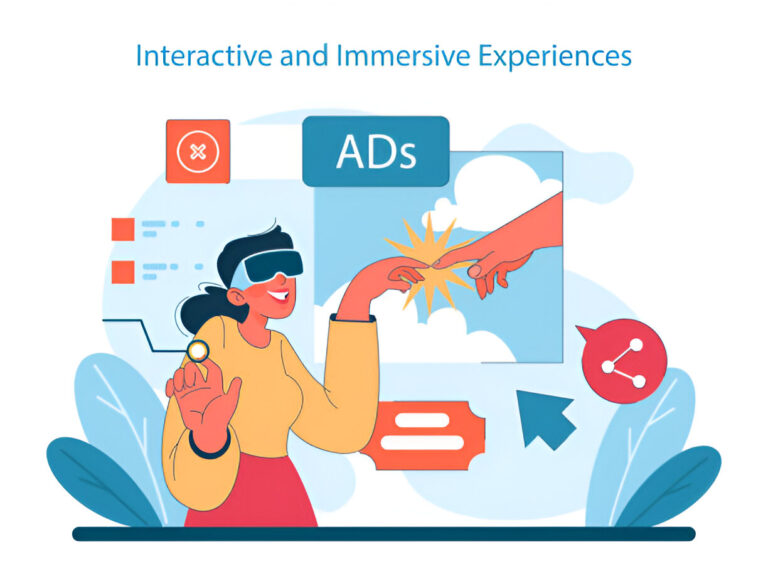 Interactive and Immersive Experiences

ADs